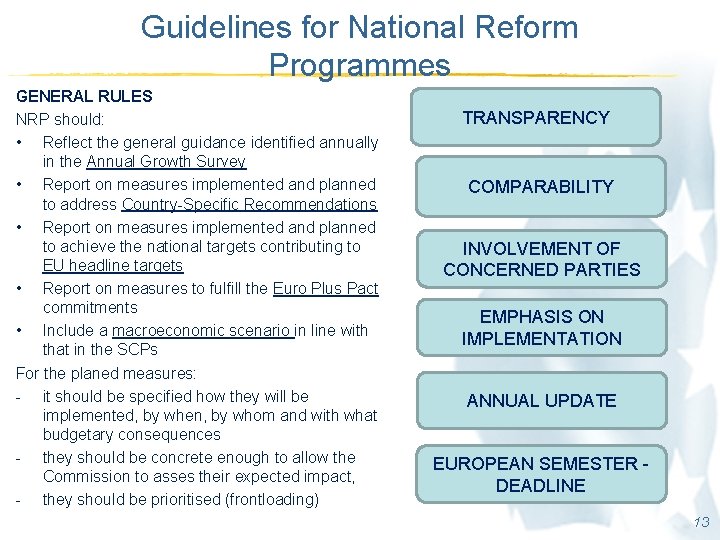 Guidelines for National Reform Programmes

GENERAL RULES

NRP should:

• Reflect the general guidance identified annually in the Annual Growth Survey
• Report on measures implemented and planned to address Country-Specific Recommendations
• Report on measures implemented and planned to achieve the national targets contributing to EU headline targets
• Report on measures to fulfill the Euro Plus Pact commitments
• Include a macroeconomic scenario in line with that in the SCPs

For the planed measures:

- it should be specified how they will be implemented, by when, by whom and with what budgetary consequences
- they should be concrete enough to allow the Commission to asses their expected impact,
- they should be prioritised (frontloading)

TRANSPARENCY

COMPARABILITY

INVOLVEMENT OF CONCERNED PARTIES

EMPHASIS ON IMPLEMENTATION

ANNUAL UPDATE

EUROPEAN SEMESTER - DEADLINE

13